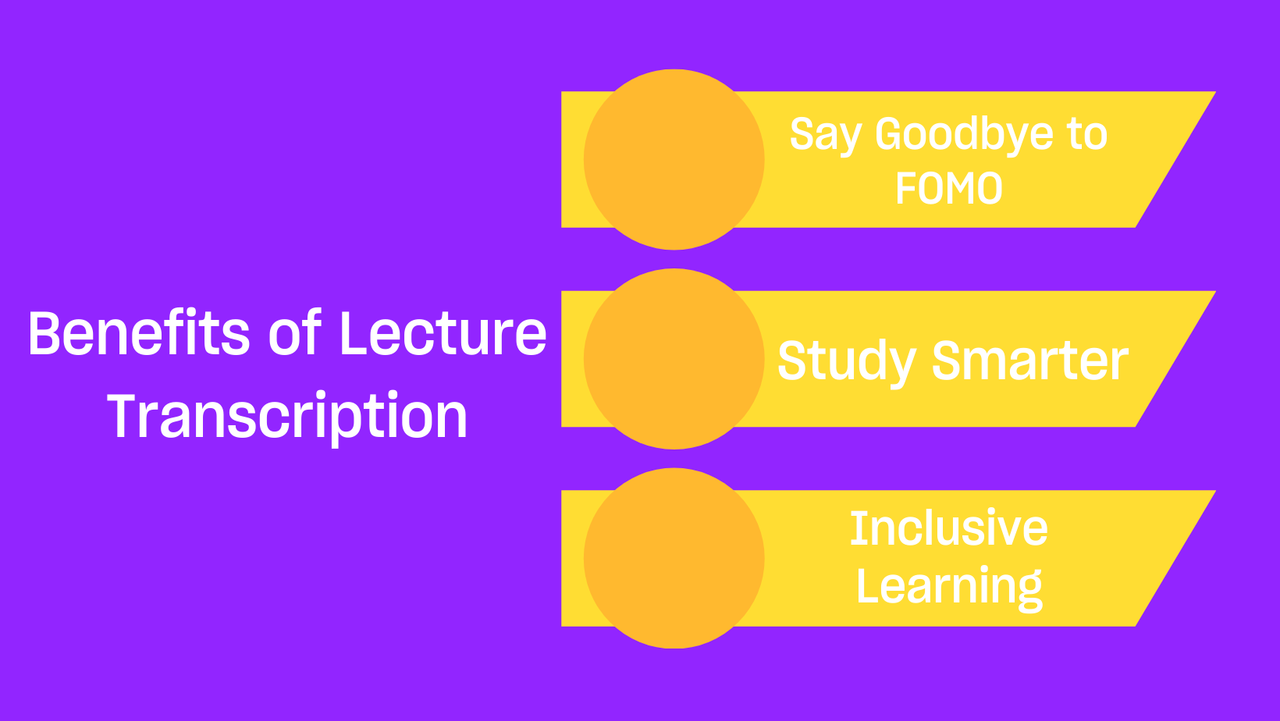 Benefits of Lecture Transcription

Say Goodbye to FOMO

Study Smarter

Inclusive Learning